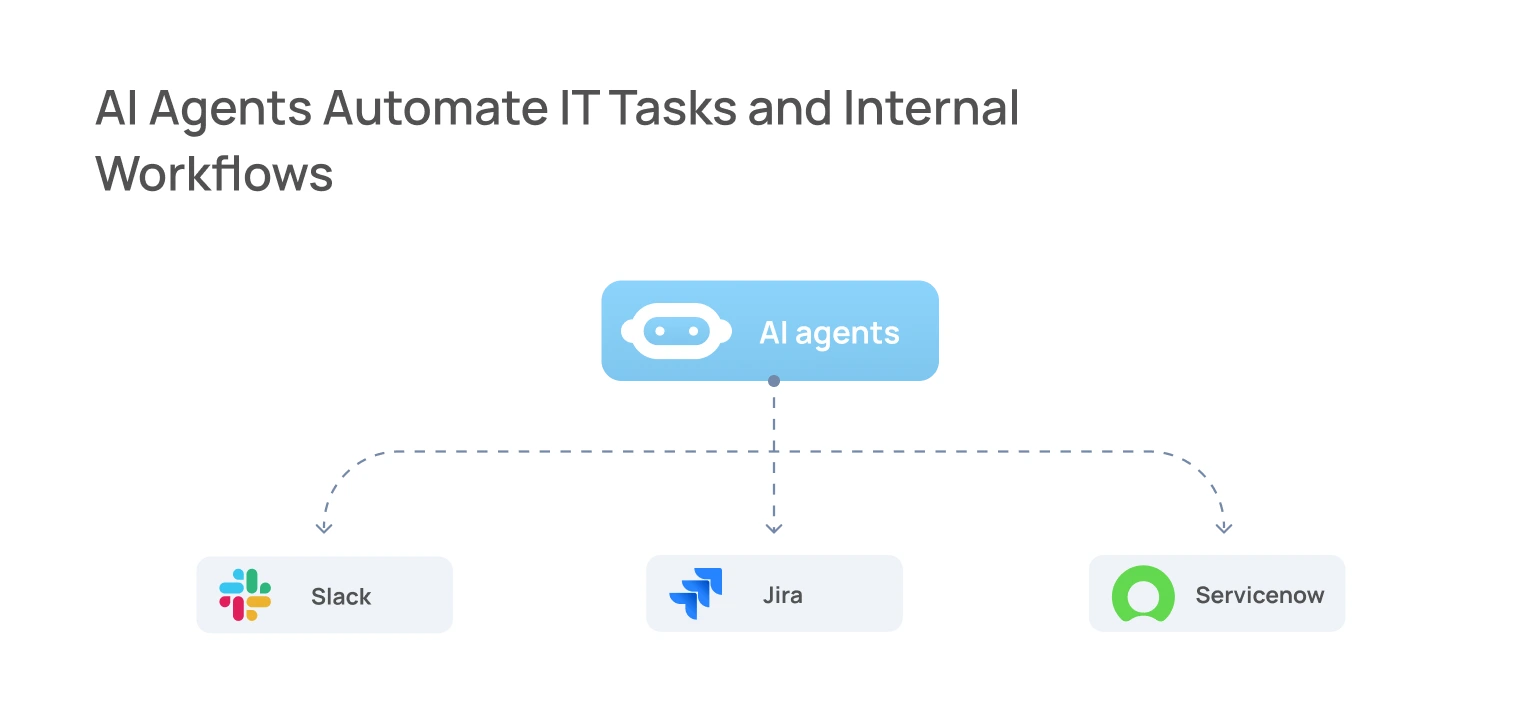 AI Agents Automate IT Tasks and Internal Workflows

AI agents

Slack

Jira

Servicenow